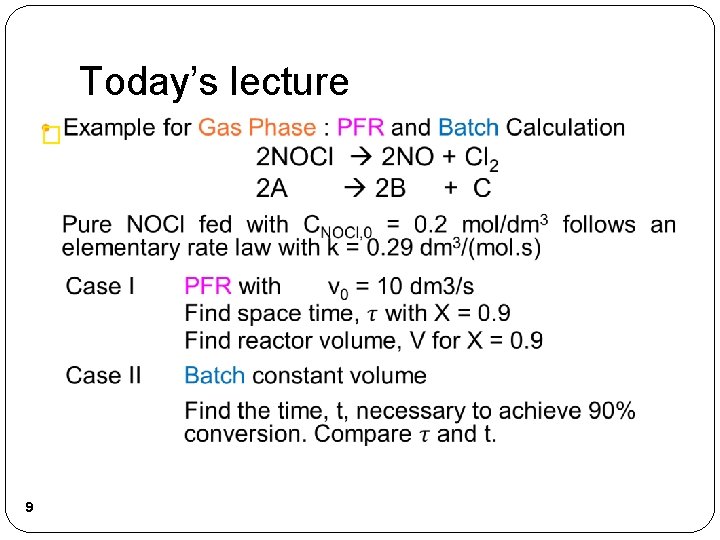 Today's lecture

Example for Gas Phase : PFR and Batch Calculation

$2NOCl \rightarrow 2NO + Cl_2$

$2A \rightarrow 2B + C$

Pure NOCl fed with $C_{NOCl,0}$ = 0.2 mol/dm$^3$ follows an elementary rate law with k = 0.29 dm$^3$/(mol.s)

Case I PFR with $v_0$ = 10 dm3/s

Find space time, $\tau$ with X = 0.9

Find reactor volume, V for X = 0.9

Case II Batch constant volume

Find the time, t, necessary to achieve 90% conversion. Compare $\tau$ and t.

9